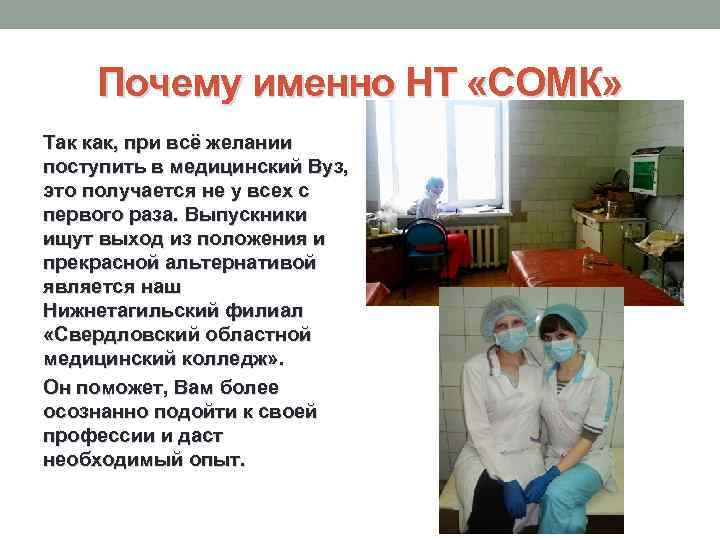 Почему именно НТ «СОМК»

Так как, при всё желании поступить в медицинский Вуз, это получается не у всех с первого раза. Выпускники ищут выход из положения и прекрасной альтернативой является наш Нижнетагильский филиал «Свердловский областной медицинский колледж».

Он поможет, Вам более осознанно подойти к своей профессии и даст необходимый опыт.